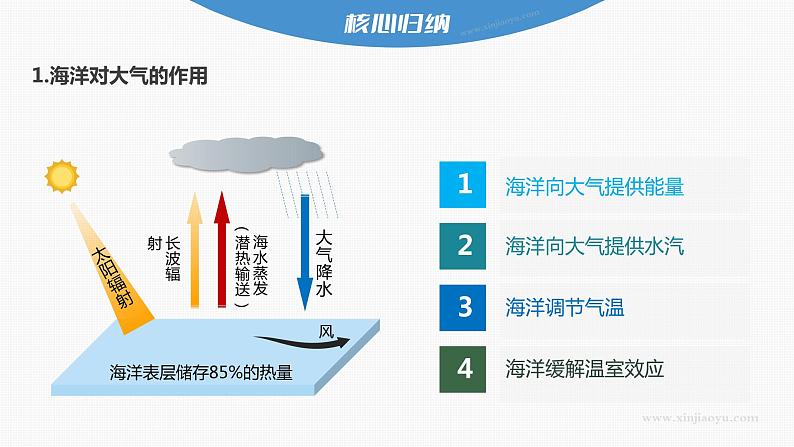 核心归纳

www.xinjiaoyu.com

1.海洋对大气的作用

太阳辐射

长波辐射

海水蒸发（潜热输送）

大气降水

风

海洋表层储存85%的热量

1 海洋向大气提供能量

2 海洋向大气提供水汽

3 海洋调节气温

4 海洋缓解温室效应

www.xinjiaoyu.com